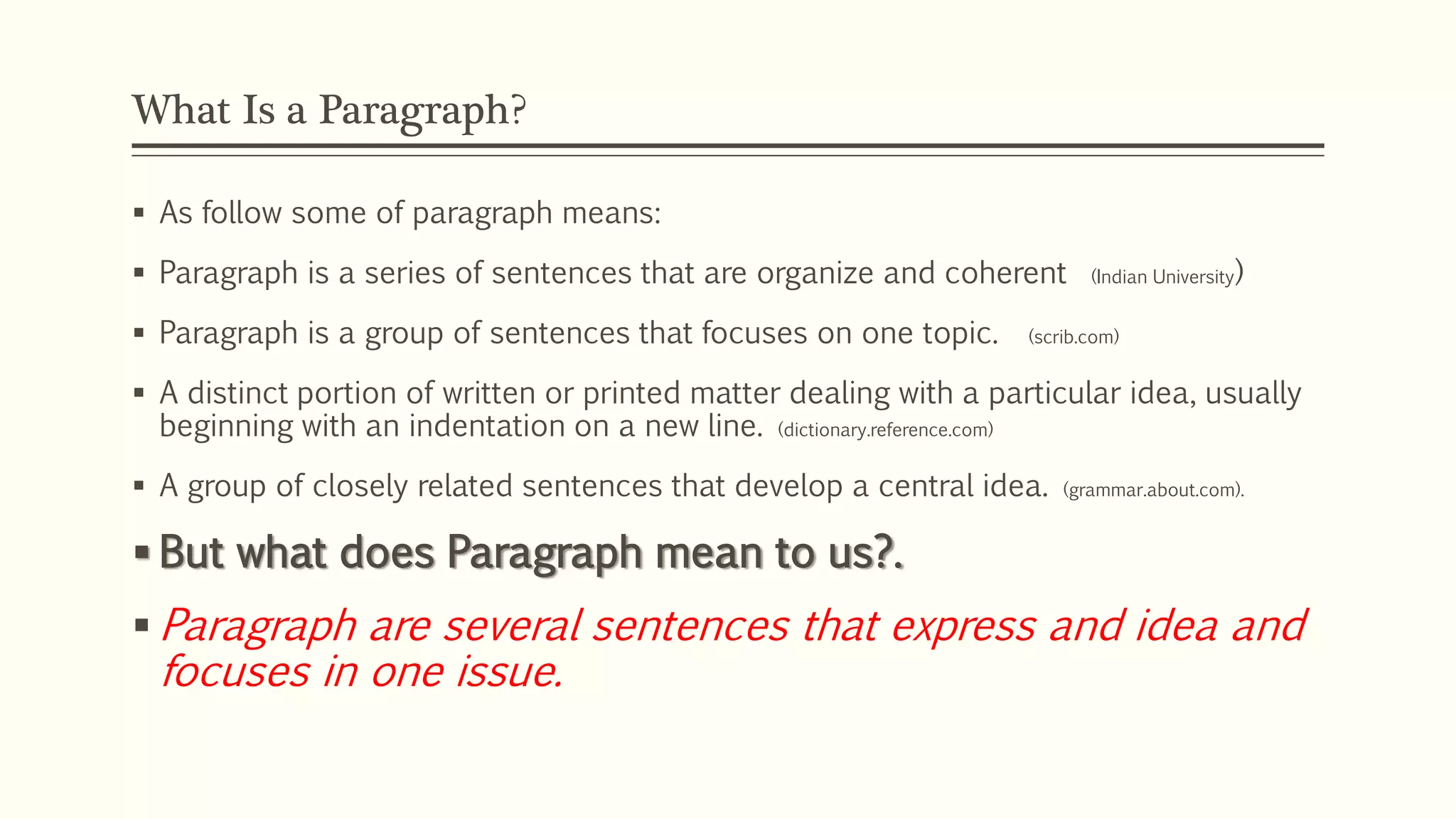 What Is a Paragraph?

▪ As follow some of paragraph means:

▪ Paragraph is a series of sentences that are organize and coherent (Indian University)

▪ Paragraph is a group of sentences that focuses on one topic. (scrib.com)

▪ A distinct portion of written or printed matter dealing with a particular idea, usually beginning with an indentation on a new line. (dictionary.reference.com)

▪ A group of closely related sentences that develop a central idea. (grammar.about.com).

▪ But what does Paragraph mean to us?.

▪ Paragraph are several sentences that express and idea and focuses in one issue.